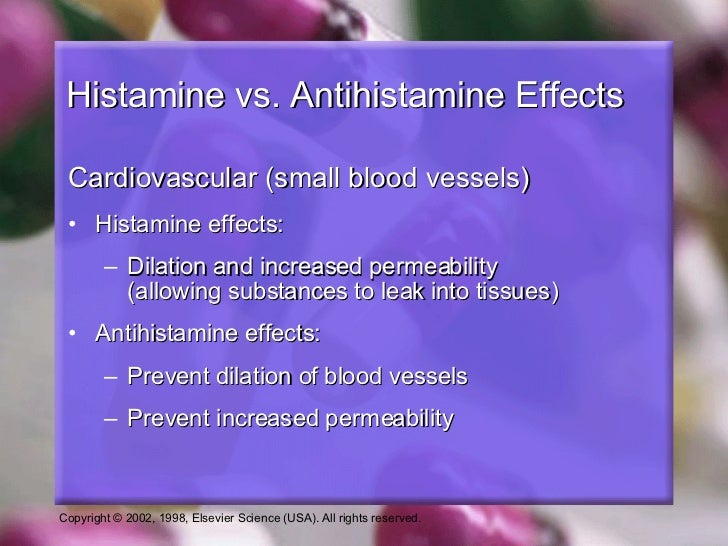 Histamine vs. Antihistamine Effects

Cardiovascular (small blood vessels)

• Histamine effects:

– Dilation and increased permeability (allowing substances to leak into tissues)

• Antihistamine effects:

– Prevent dilation of blood vessels

– Prevent increased permeability

Copyright © 2002, 1998, Elsevier Science (USA). All rights reserved.